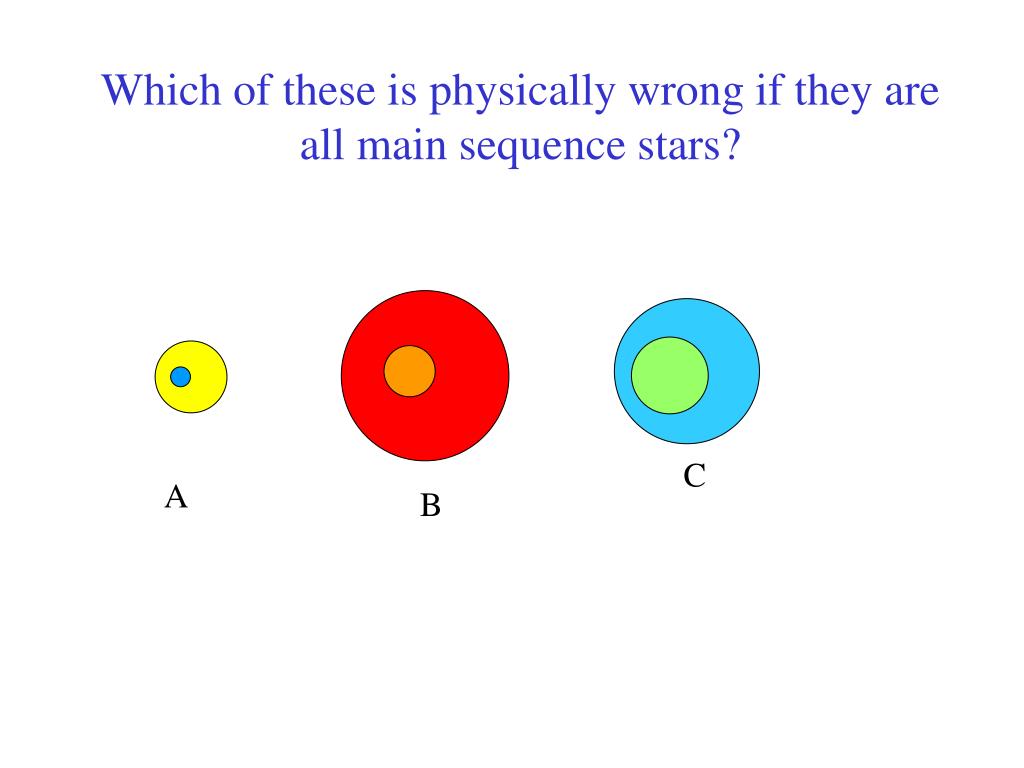 Which of these is physically wrong if they are all main sequence stars?

A

B

C